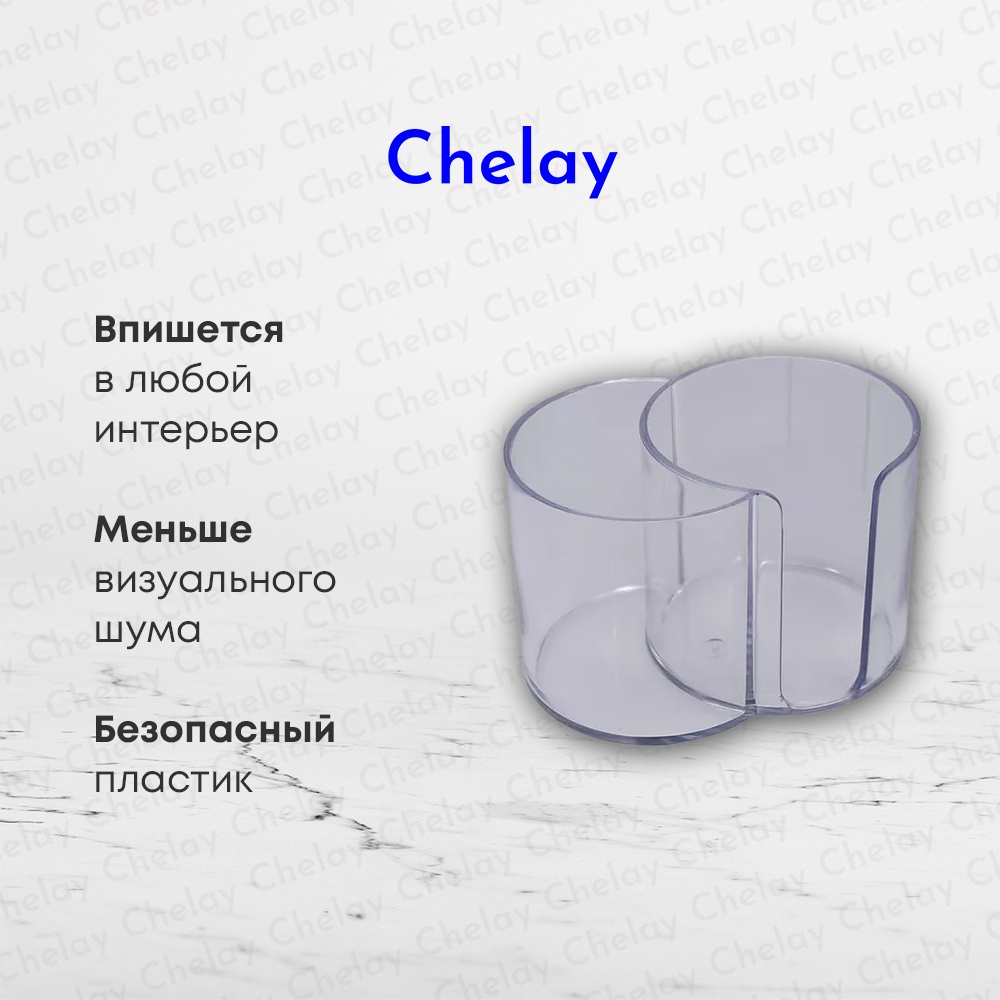 Chelay

Впишется
в любой
интерьер

Меньше
визуального
шума

Безопасный
пластик

Chelay